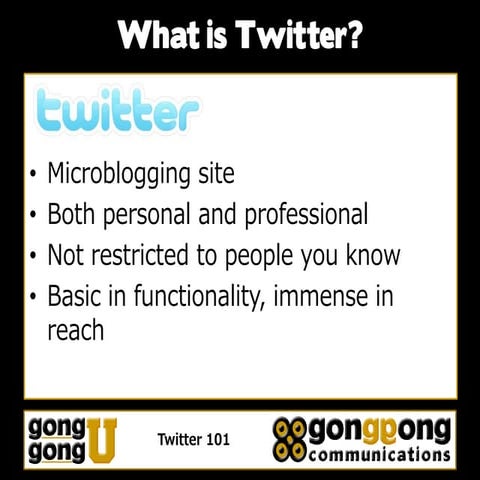 What is Twitter?

twitter

• Microblogging site
• Both personal and professional
• Not restricted to people you know
• Basic in functionality, immense in reach

gong gong U

Twitter 101

gonggong communications